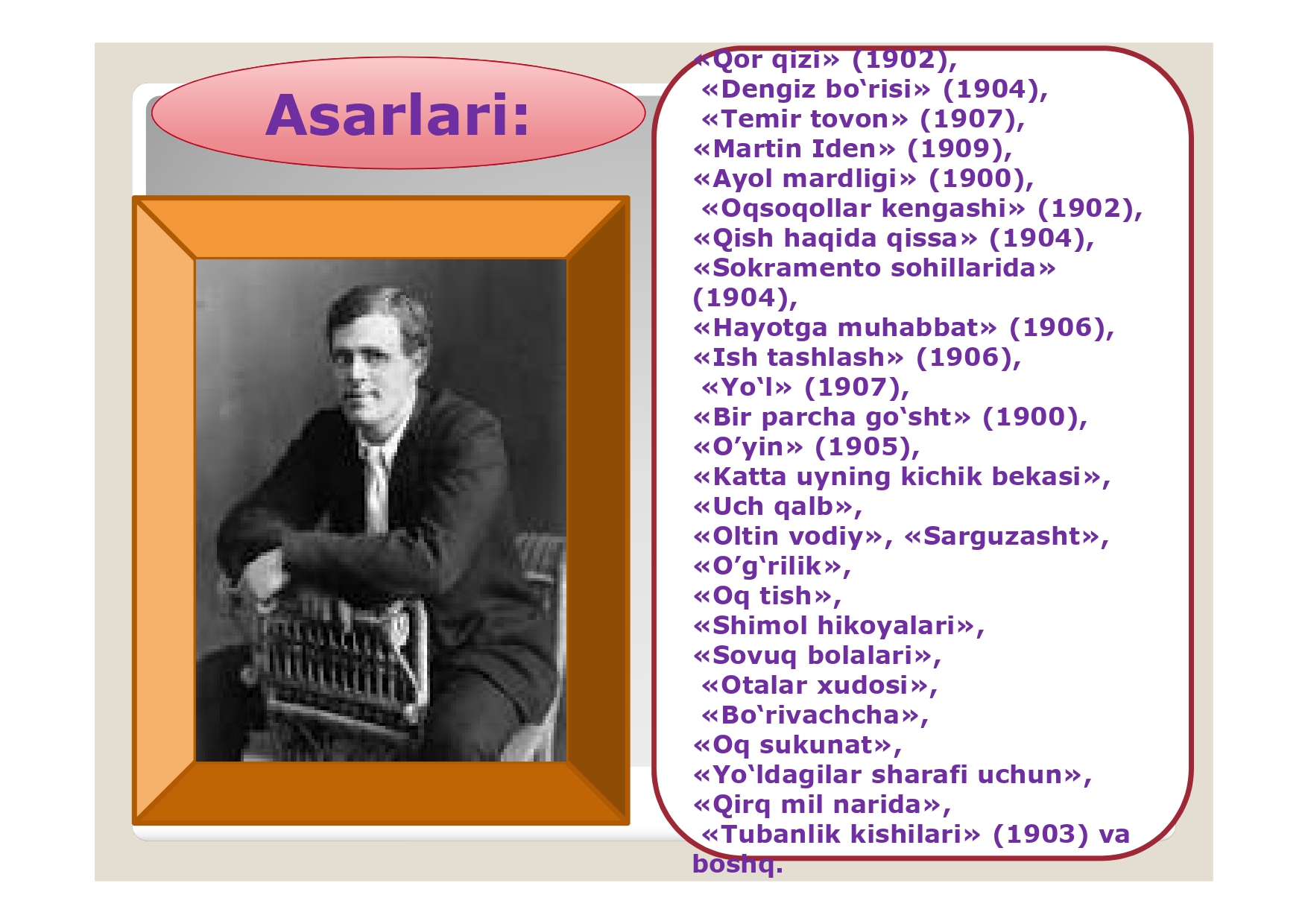 Asarlari:

«Qor qizi» (1902),
«Dengiz bo‘risi» (1904),
«Temir tovon» (1907),
«Martin Iden» (1909),
«Ayol mardligi» (1900),
«Oqsoqollar kengashi» (1902),
«Qish haqida qissa» (1904),
«Sokramento sohillarida» (1904),
«Hayotga muhabbat» (1906),
«Ish tashlash» (1906),
«Yo‘l» (1907),
«Bir parcha go‘sht» (1900),
«O’yin» (1905),
«Katta uyning kichik bekasi»,
«Uch qalb»,
«Oltin vodiy», «Sarguzasht»,
«O’g‘rilik»,
«Oq tish»,
«Shimol hikoyalari»,
«Sovuq bolalari»,
«Otalar xudosi»,
«Bo‘rivachcha»,
«Oq sukunat»,
«Yo‘ldagilar sharafi uchun»,
«Qirq mil narida»,
«Tubanlik kishilari» (1903) va boshq.